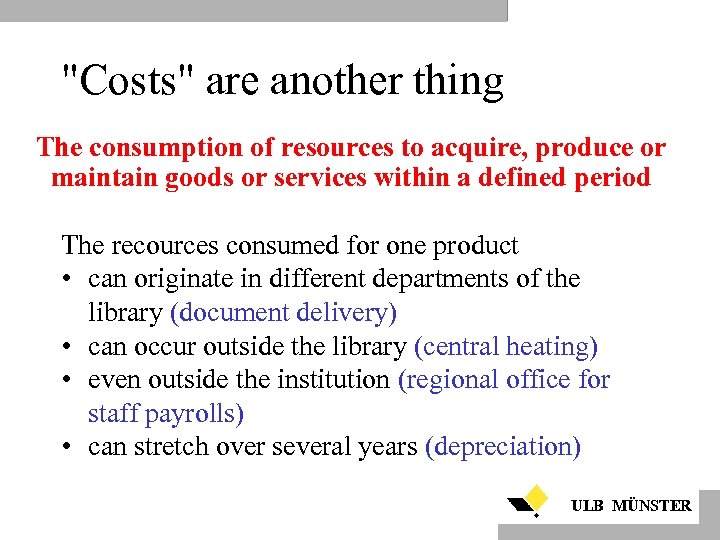 "Costs" are another thing

The consumption of resources to acquire, produce or maintain goods or services within a defined period

The recources consumed for one product
• can originate in different departments of the library (document delivery)
• can occur outside the library (central heating)
• even outside the institution (regional office for staff payrolls)
• can stretch over several years (depreciation)

ULB MÜNSTER